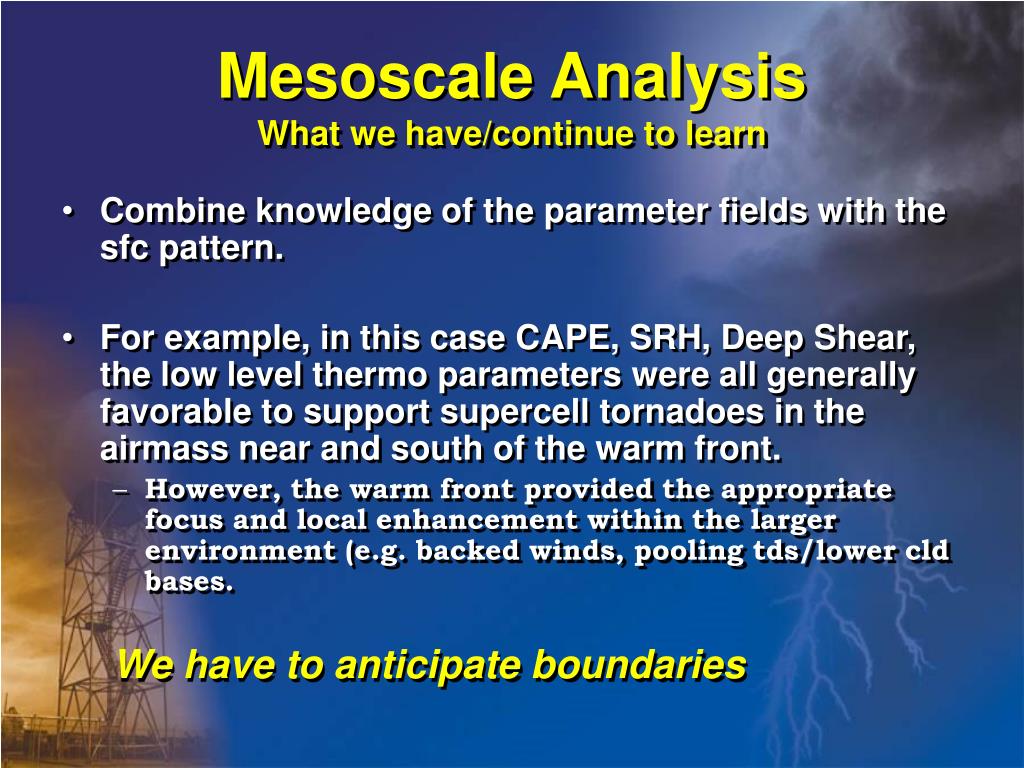 Mesoscale Analysis
What we have/continue to learn

• Combine knowledge of the parameter fields with the sfc pattern.

• For example, in this case CAPE, SRH, Deep Shear, the low level thermo parameters were all generally favorable to support supercell tornadoes in the airmass near and south of the warm front.
– However, the warm front provided the appropriate focus and local enhancement within the larger environment (e.g. backed winds, pooling tds/lower cld bases.

We have to anticipate boundaries